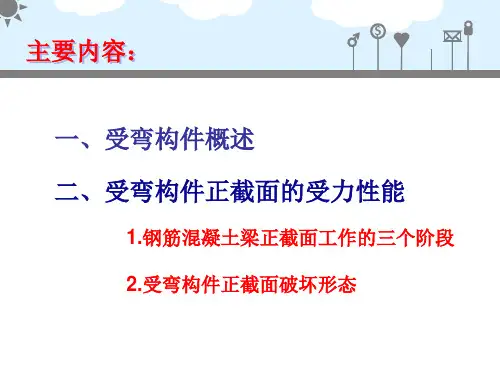 主要内容：

一、受弯构件概述

二、受弯构件正截面的受力性能

1.钢筋混凝土梁正截面工作的三个阶段

2.受弯构件正截面破坏形态